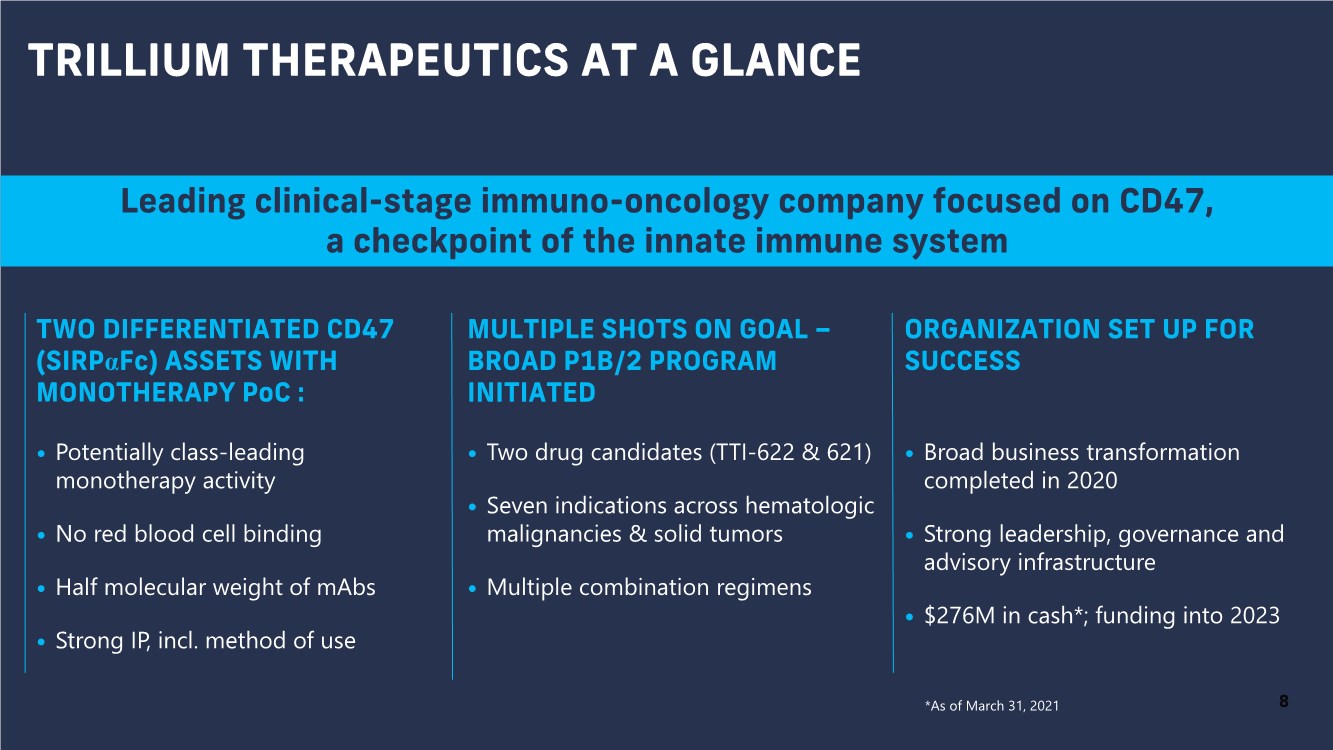 TRILLIUM THERAPEUTICS AT A GLANCE

Leading clinical-stage immuno-oncology company focused on CD47, a checkpoint of the innate immune system

TWO DIFFERENTIATED CD47 (SIRPαFc) ASSETS WITH MONOTHERAPY PoC :

• Potentially class-leading monotherapy activity

• No red blood cell binding

• Half molecular weight of mAbs

• Strong IP, incl. method of use

MULTIPLE SHOTS ON GOAL – BROAD P1B/2 PROGRAM INITIATED

• Two drug candidates (TTI-622 & 621)

• Seven indications across hematologic malignancies & solid tumors

• Multiple combination regimens

ORGANIZATION SET UP FOR SUCCESS

• Broad business transformation completed in 2020

• Strong leadership, governance and advisory infrastructure

• $276M in cash*; funding into 2023

*As of March 31, 2021

8